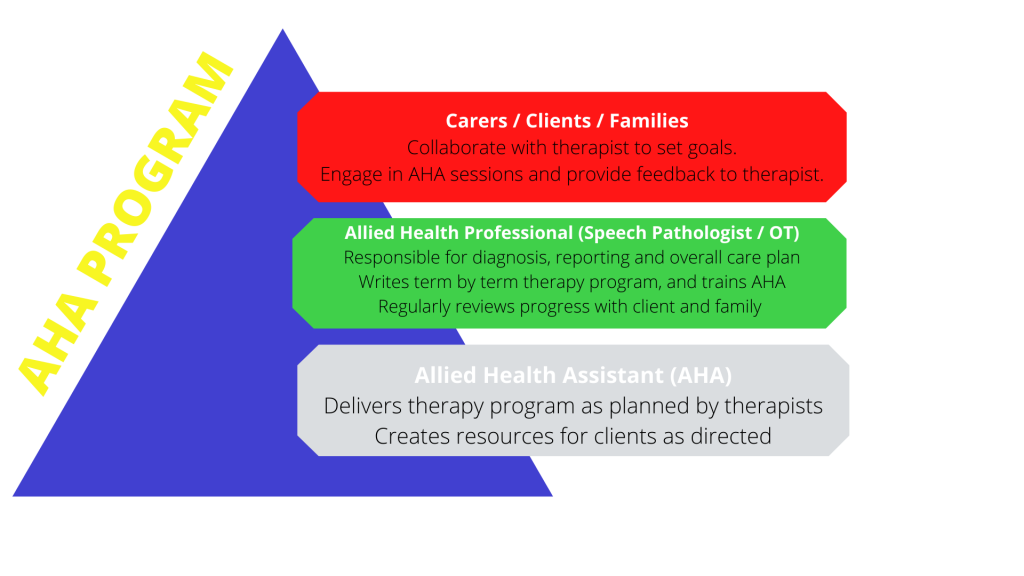 AHA PROGRAM

Carers / Clients / Families
Collaborate with therapist to set goals.
Engage in AHA sessions and provide feedback to therapist.

Allied Health Professional (Speech Pathologist / OT)
Responsible for diagnosis, reporting and overall care plan
Writes term by term therapy program, and trains AHA
Regularly reviews progress with client and family

Allied Health Assistant (AHA)
Delivers therapy program as planned by therapists
Creates resources for clients as directed